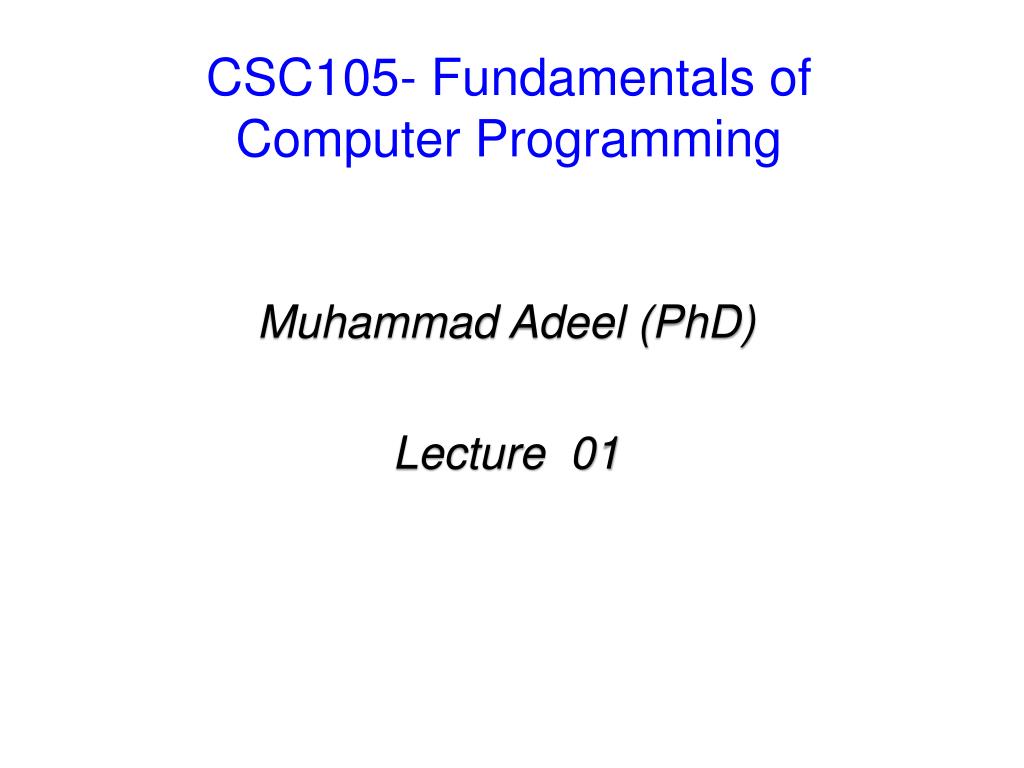 CSC105- Fundamentals of Computer Programming

Muhammad Adeel (PhD)

Lecture 01